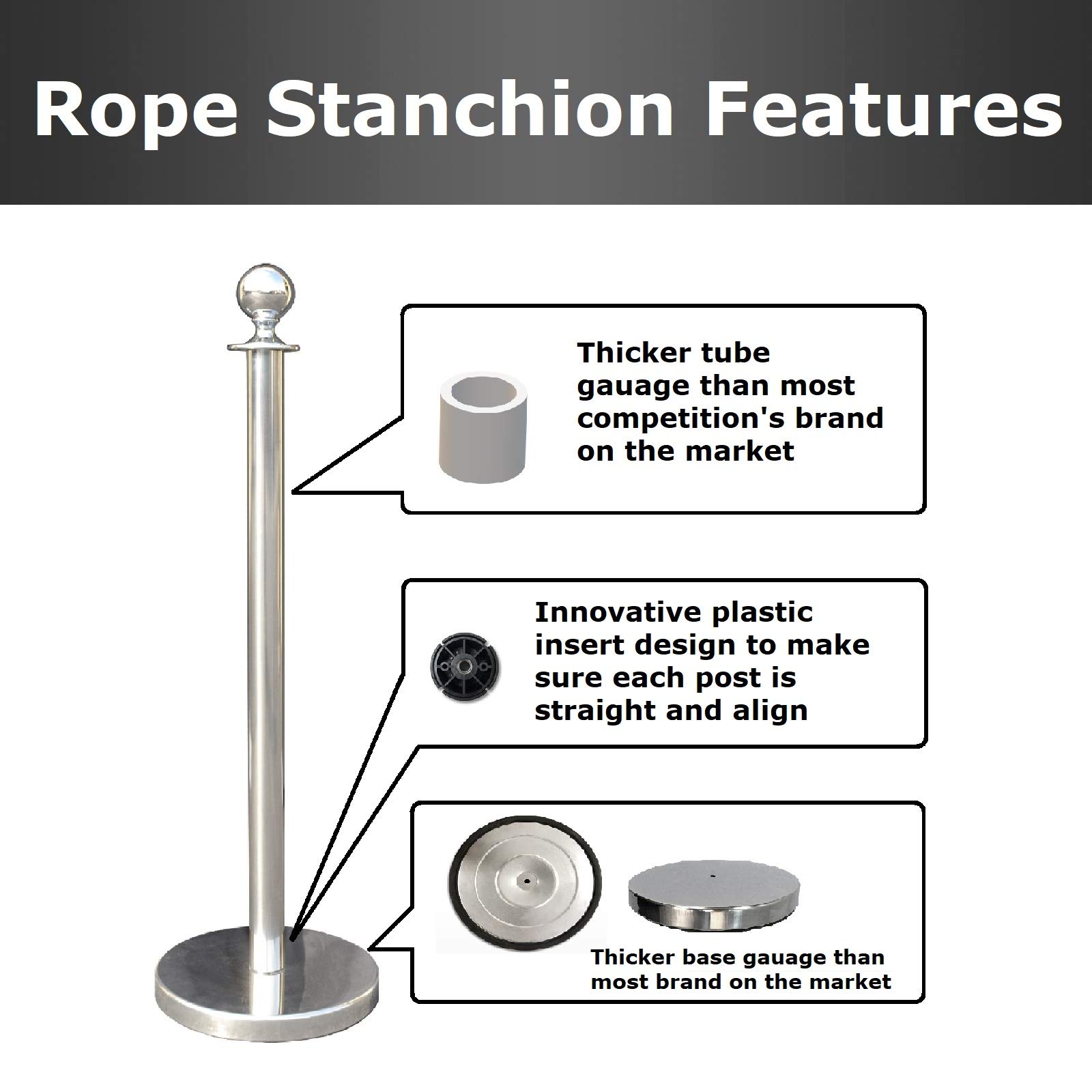 Rope Stanchion Features

Thicker tube gauage than most competition's brand on the market

Innovative plastic insert design to make sure each post is straight and align

Thicker base gauage than most brand on the market